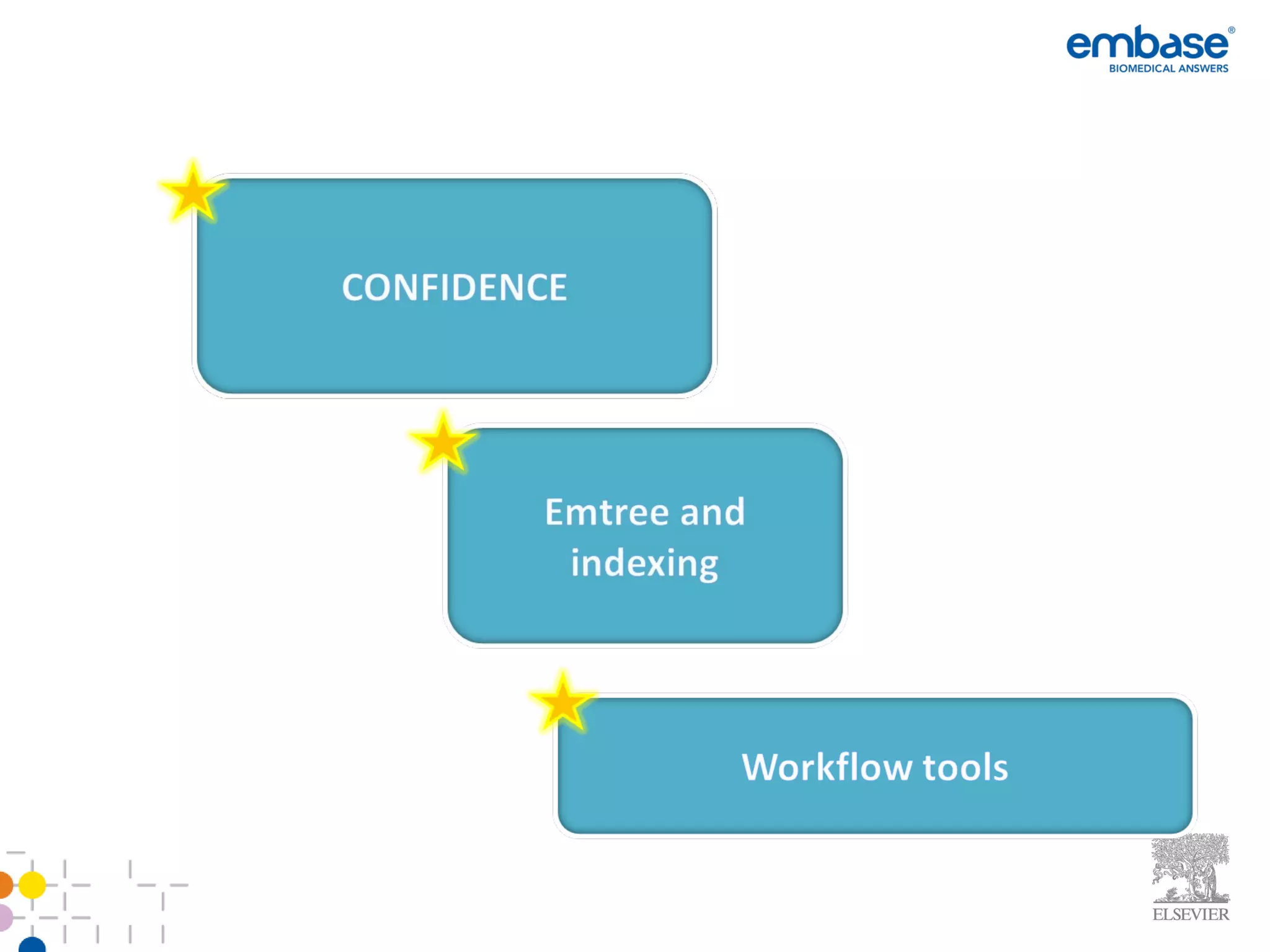 embase®
BIOMEDICAL ANSWERS

CONFIDENCE

Emtree and indexing

Workflow tools

ELSEVIER